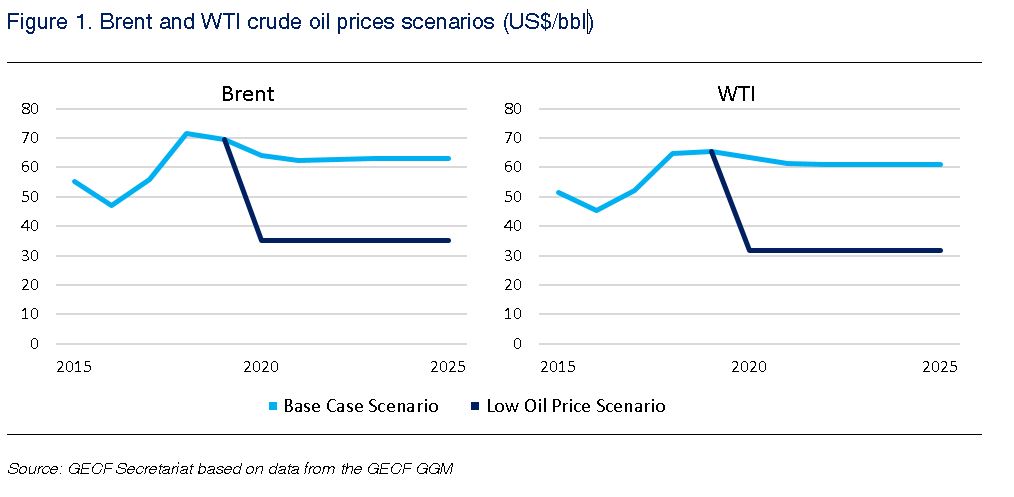 Figure 1. Brent and WTI crude oil prices scenarios (US$/bbl)

Brent

80
70
60
50
40
30
20
10
0

2015 2020 2025

WTI

80
70
60
50
40
30
20
10
0

2015 2020 2025

Base Case Scenario Low Oil Price Scenario

Source: GECF Secretariat based on data from the GECF GGM